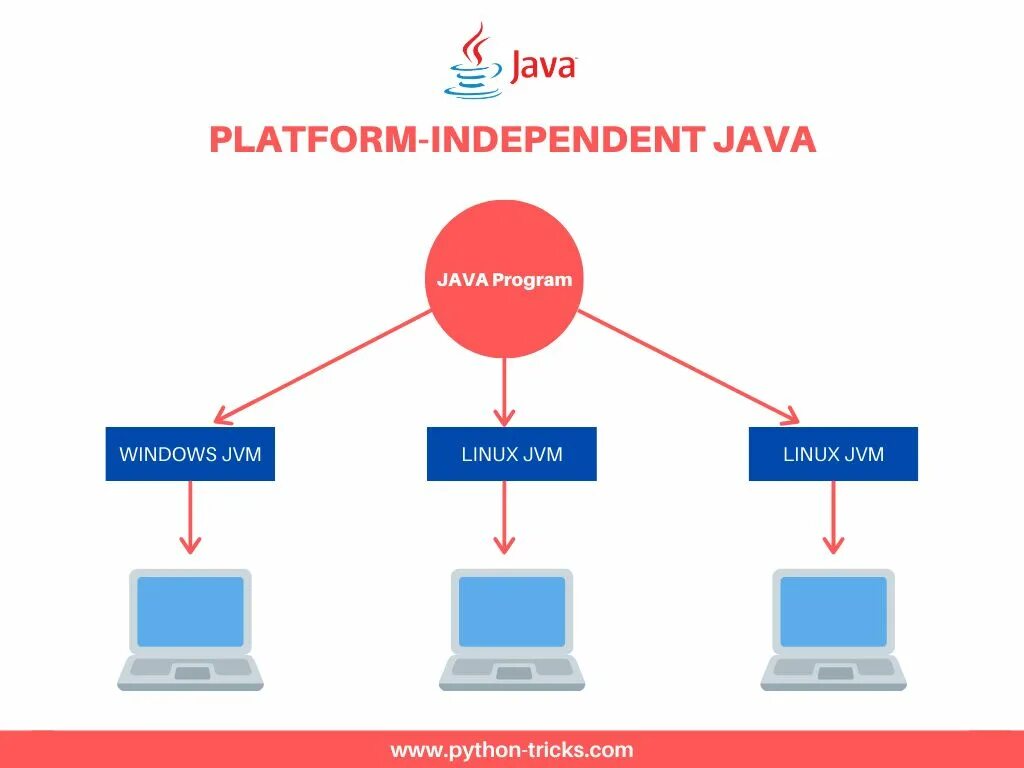 Java

PLATFORM-INDEPENDENT JAVA

JAVA Program

WINDOWS JVM

LINUX JVM

LINUX JVM

www.python-tricks.com